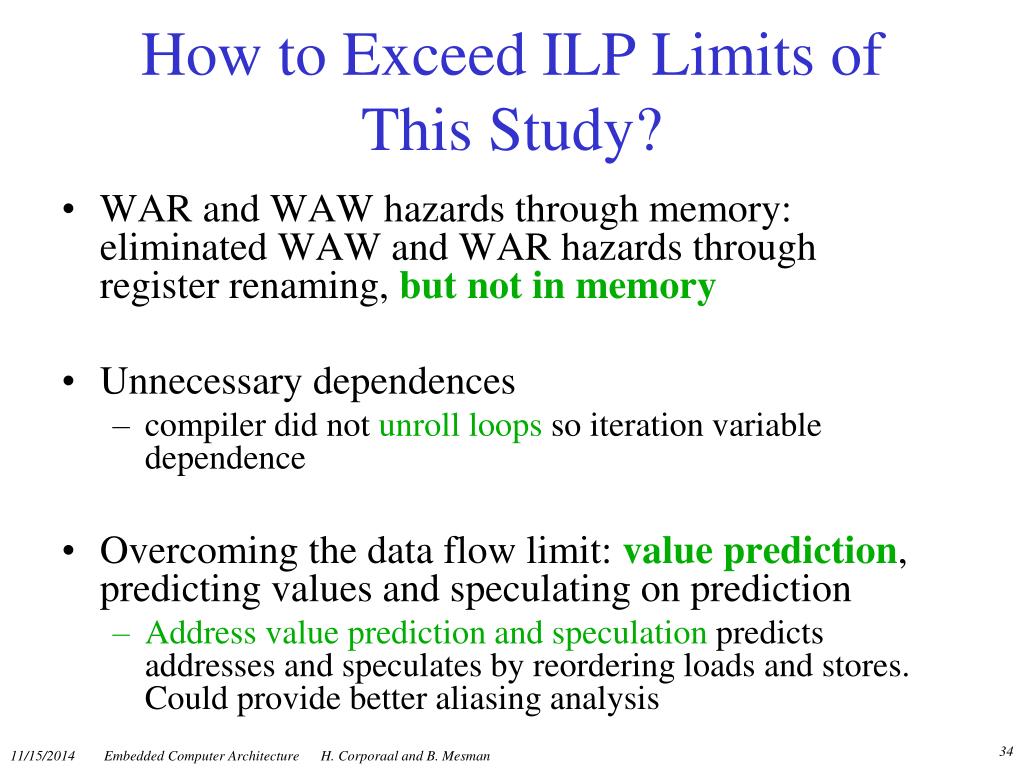 How to Exceed ILP Limits of This Study?

• WAR and WAW hazards through memory: eliminated WAW and WAR hazards through register renaming, but not in memory

• Unnecessary dependences
  – compiler did not unroll loops so iteration variable dependence

• Overcoming the data flow limit: value prediction, predicting values and speculating on prediction
  – Address value prediction and speculation predicts addresses and speculates by reordering loads and stores. Could provide better aliasing analysis

11/15/2014 Embedded Computer Architecture H. Corporaal and B. Mesman 34